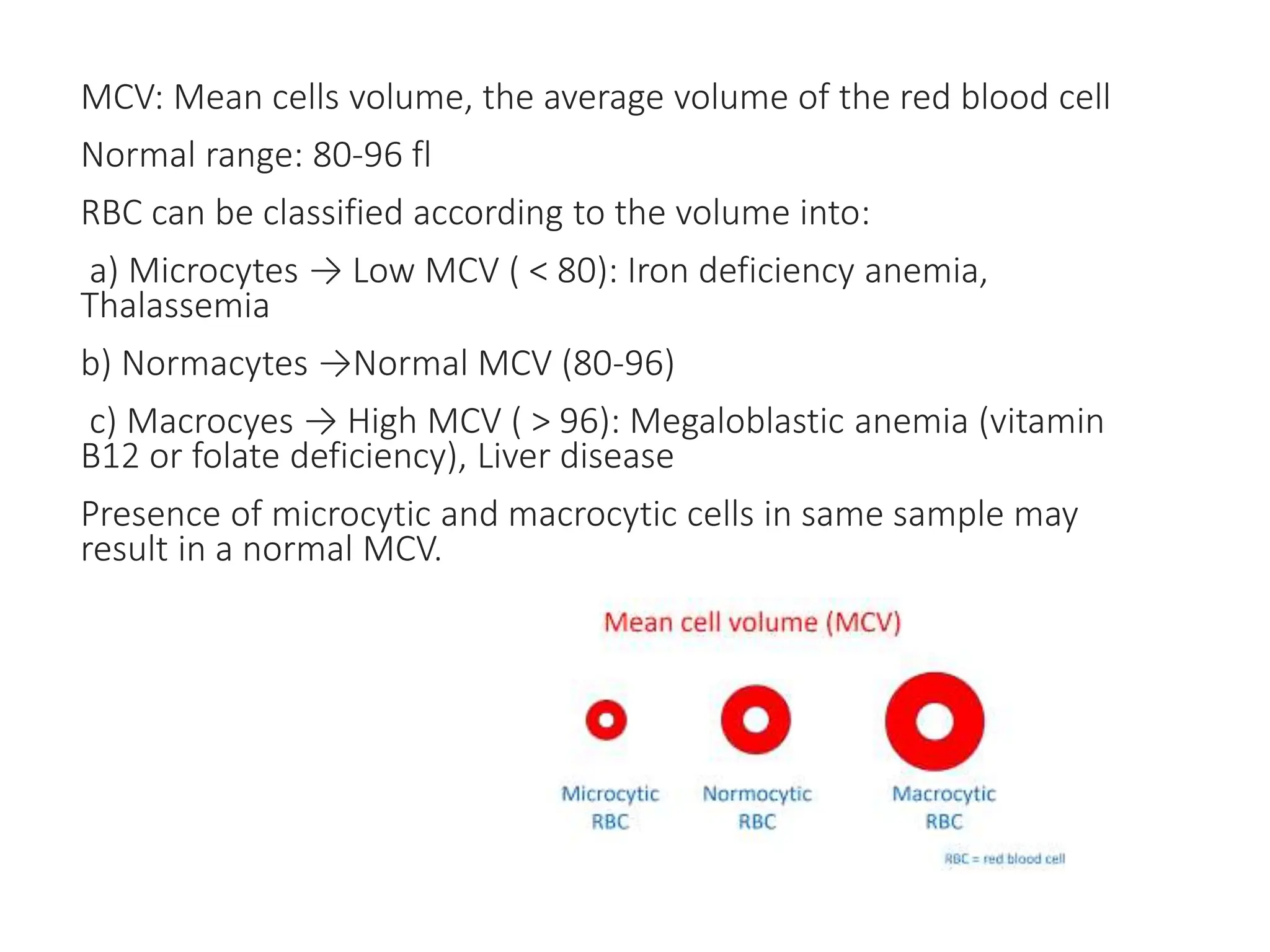 MCV: Mean cells volume, the average volume of the red blood cell

Normal range: 80-96 fl

RBC can be classified according to the volume into:

a) Microcytes → Low MCV ( < 80): Iron deficiency anemia, Thalassemia

b) Normacytes →Normal MCV (80-96)

c) Macrocyes → High MCV ( > 96): Megaloblastic anemia (vitamin B12 or folate deficiency), Liver disease

Presence of microcytic and macrocytic cells in same sample may result in a normal MCV.

Mean cell volume (MCV)

Microcytic RBC

Normocytic RBC

Macrocytic RBC

RBC = red blood cell